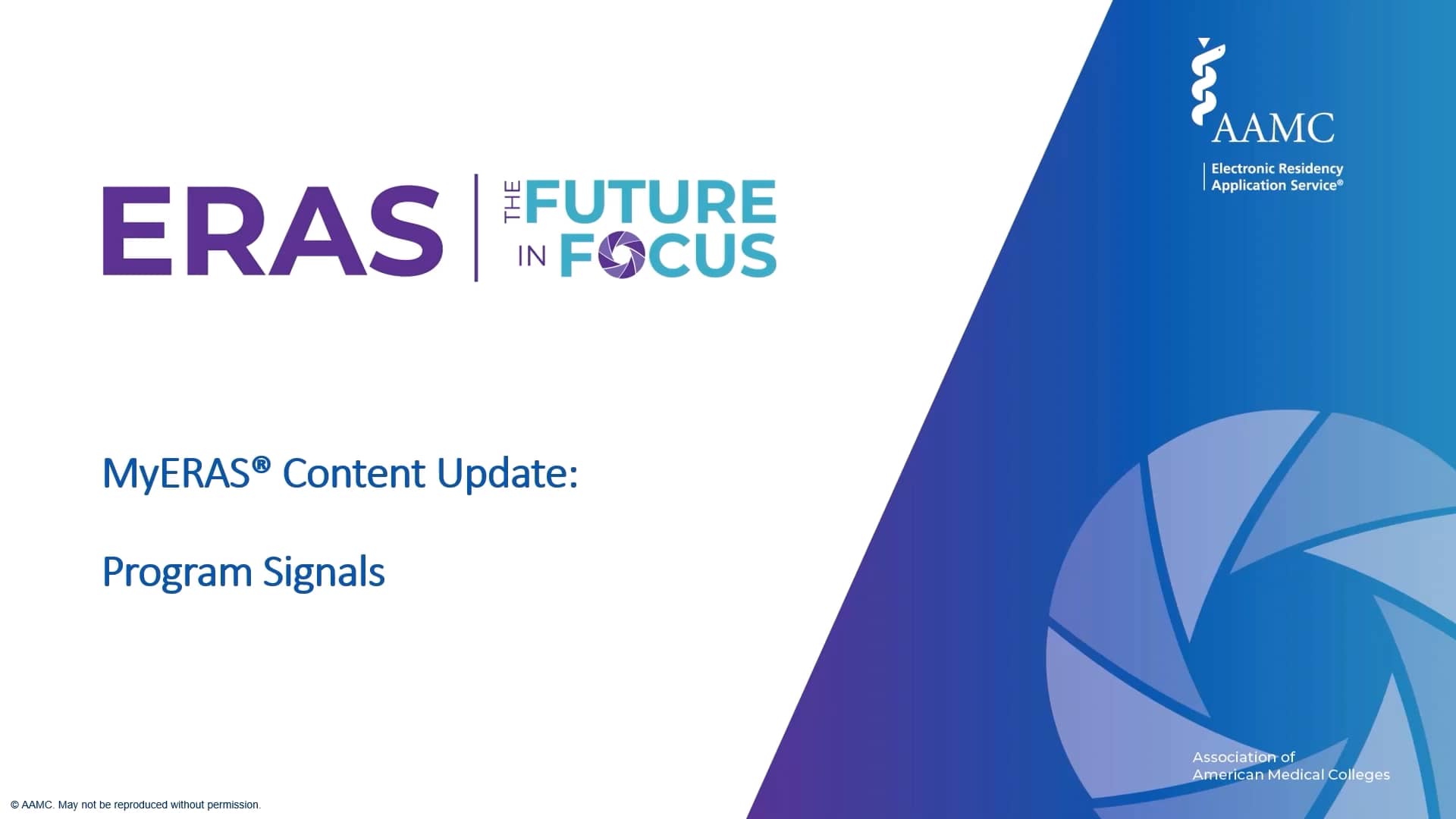 ERAS | THE FUTURE IN FOCUS

AAMC

Electronic Residency Application Service®

MyERAS® Content Update:

Program Signals

Association of American Medical Colleges

© AAMC. May not be reproduced without permission.